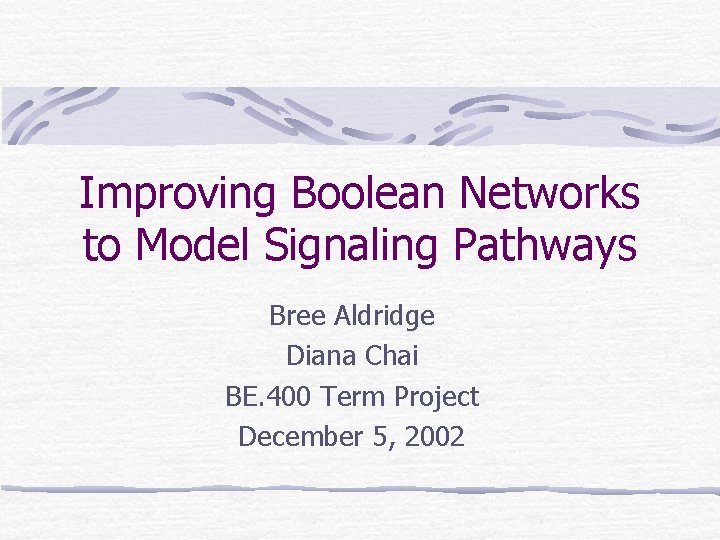 Improving Boolean Networks to Model Signaling Pathways

Bree Aldridge
Diana Chai
BE.400 Term Project
December 5, 2002